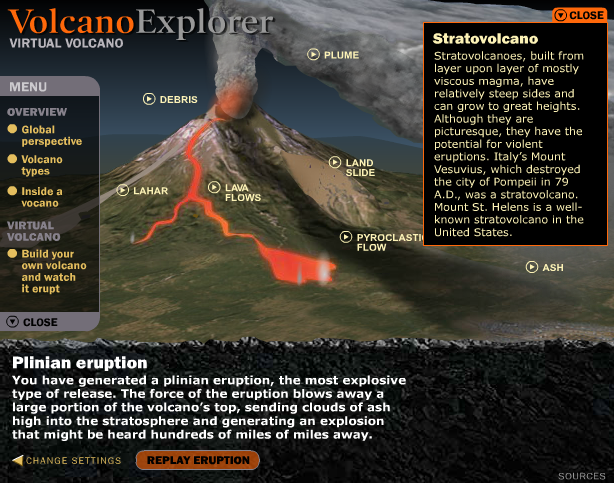 VolcanoExplorer
VIRTUAL VOLCANO

MENU

OVERVIEW

Global perspective

Volcano types

Inside a vocano

VIRTUAL VOLCANO

Build your own volcano and watch it erupt

CLOSE

PLUME

DEBRIS

LAND SLIDE

LAHAR

LAVA FLOWS

PYROCLASTIC FLOW

ASH

CLOSE

Stratovolcano

Stratovolcanoes, built from layer upon layer of mostly viscous magma, have relatively steep sides and can grow to great heights. Although they are picturesque, they have the potential for violent eruptions. Italy's Mount Vesuvius, which destroyed the city of Pompeii in 79 A.D., was a stratovolcano. Mount St. Helens is a well-known stratovolcano in the United States.

Plinian eruption

You have generated a plinian eruption, the most explosive type of release. The force of the eruption blows away a large portion of the volcano's top, sending clouds of ash high into the stratosphere and generating an explosion that might be heard hundreds of miles of miles away.

CHANGE SETTINGS

REPLAY ERUPTION

SOURCES